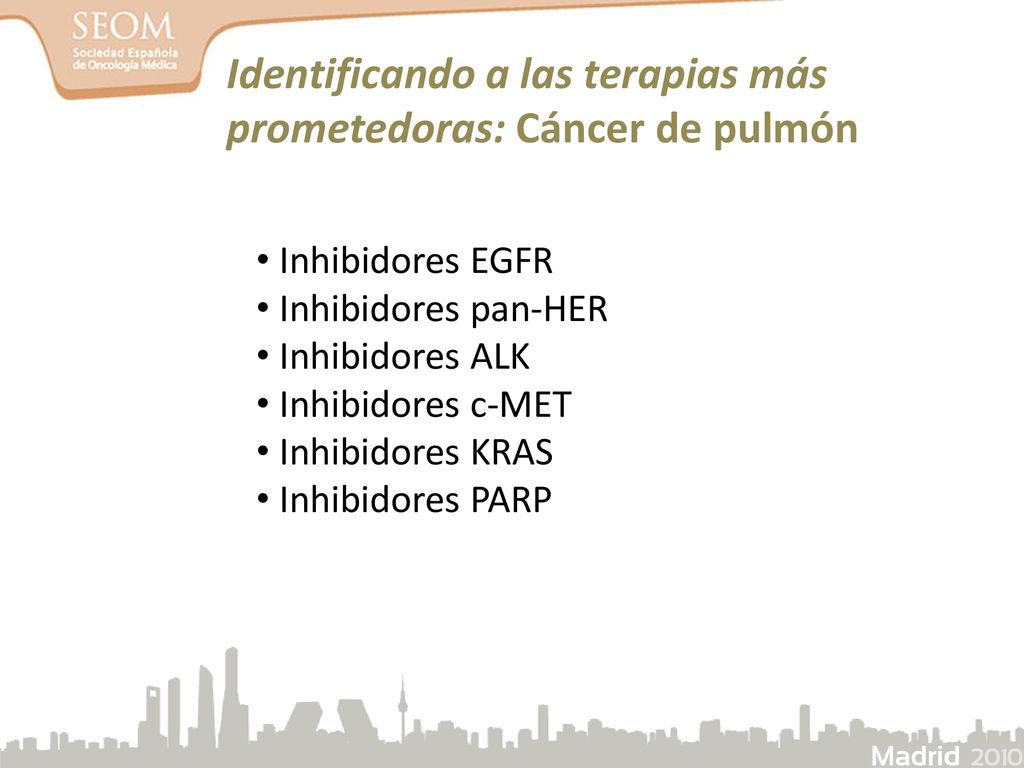 SEOM
Sociedad Española de Oncología Médica

Identificando a las terapias más prometedoras: Cáncer de pulmón

• Inhibidores EGFR
• Inhibidores pan-HER
• Inhibidores ALK
• Inhibidores c-MET
• Inhibidores KRAS
• Inhibidores PARP

Madrid 2010